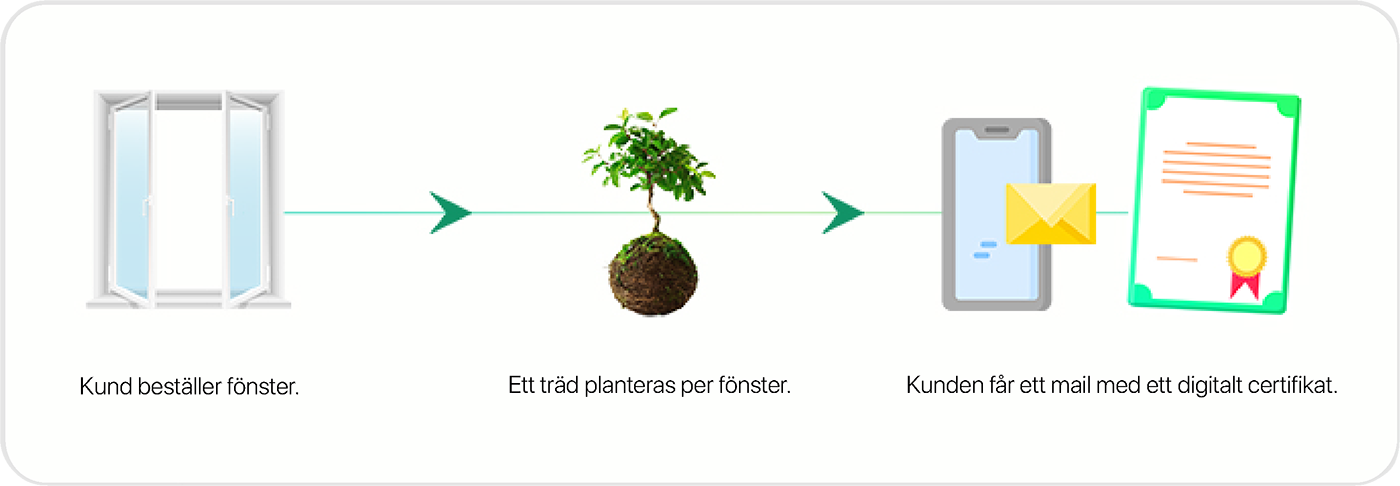 Kund beställer fönster.

Ett träd planteras per fönster.

Kunden får ett mail med ett digitalt certifikat.